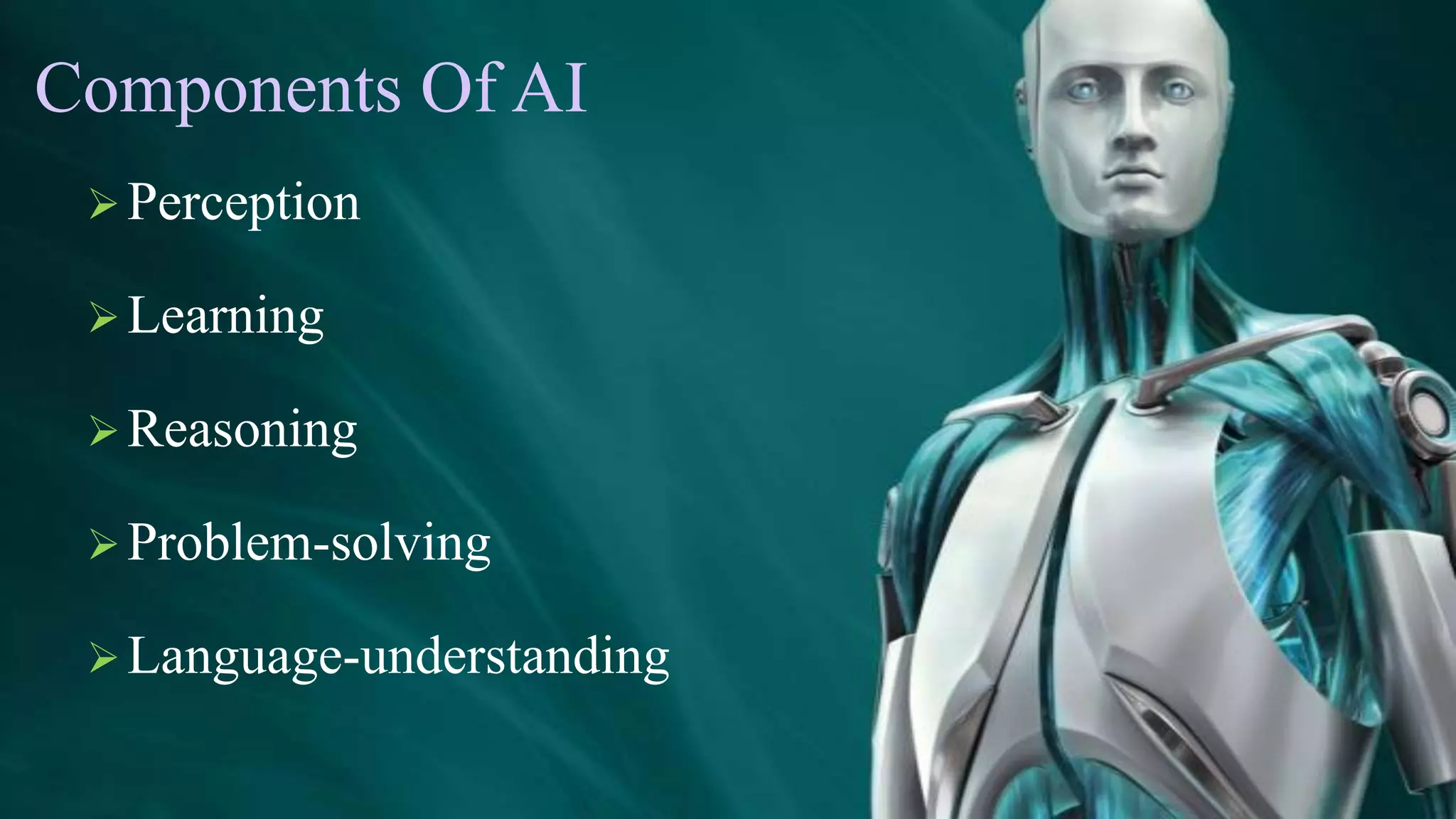 Components Of AI

➢ Perception

➢ Learning

➢ Reasoning

➢ Problem-solving

➢ Language-understanding